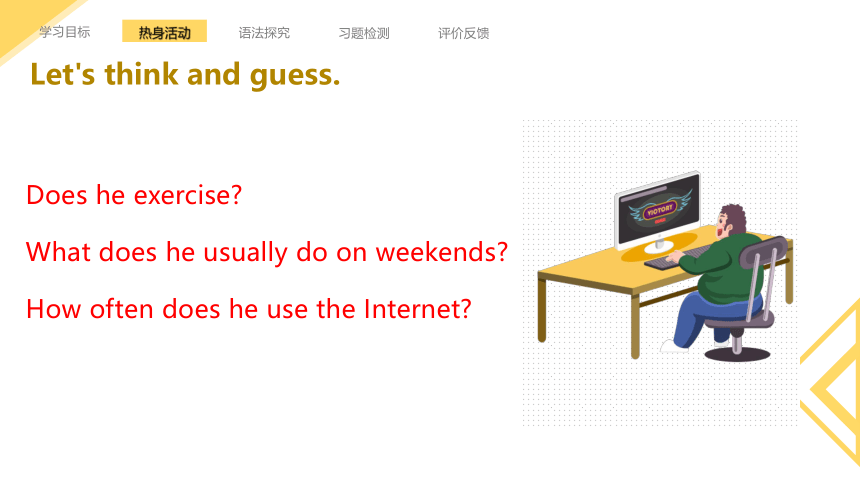 学习目标 热身活动 语法探究 习题检测 评价反馈

Let's think and guess.

Does he exercise?

What does he usually do on weekends?

How often does he use the Internet?

VICTORY